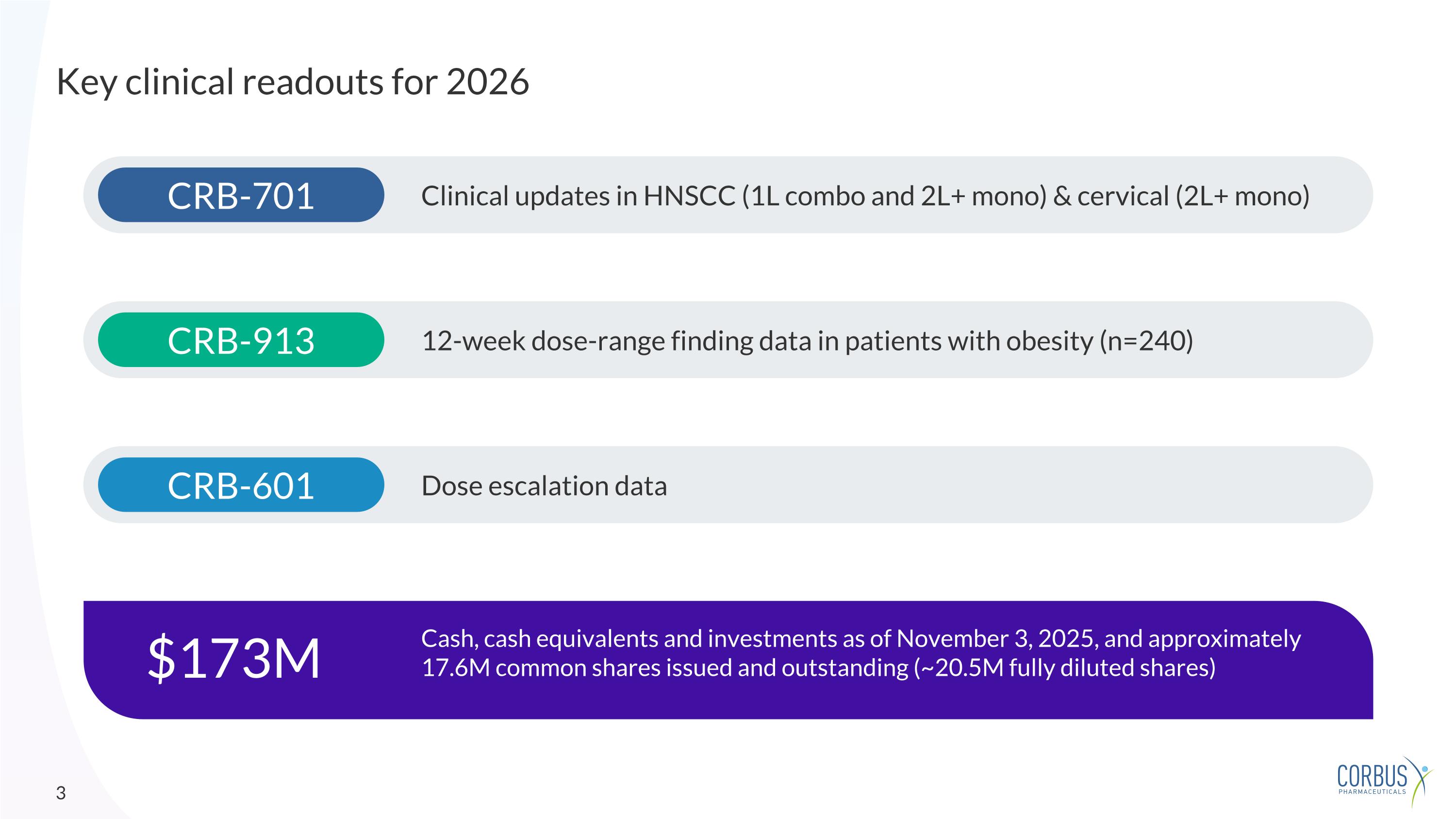 Key clinical readouts for 2026

CRB-701 Clinical updates in HNSCC (1L combo and 2L+ mono) & cervical (2L+ mono)

CRB-913 12-week dose-range finding data in patients with obesity (n=240)

CRB-601 Dose escalation data

$173M Cash, cash equivalents and investments as of November 3, 2025, and approximately 17.6M common shares issued and outstanding (~20.5M fully diluted shares)

3

CORBUS PHARMACEUTICALS